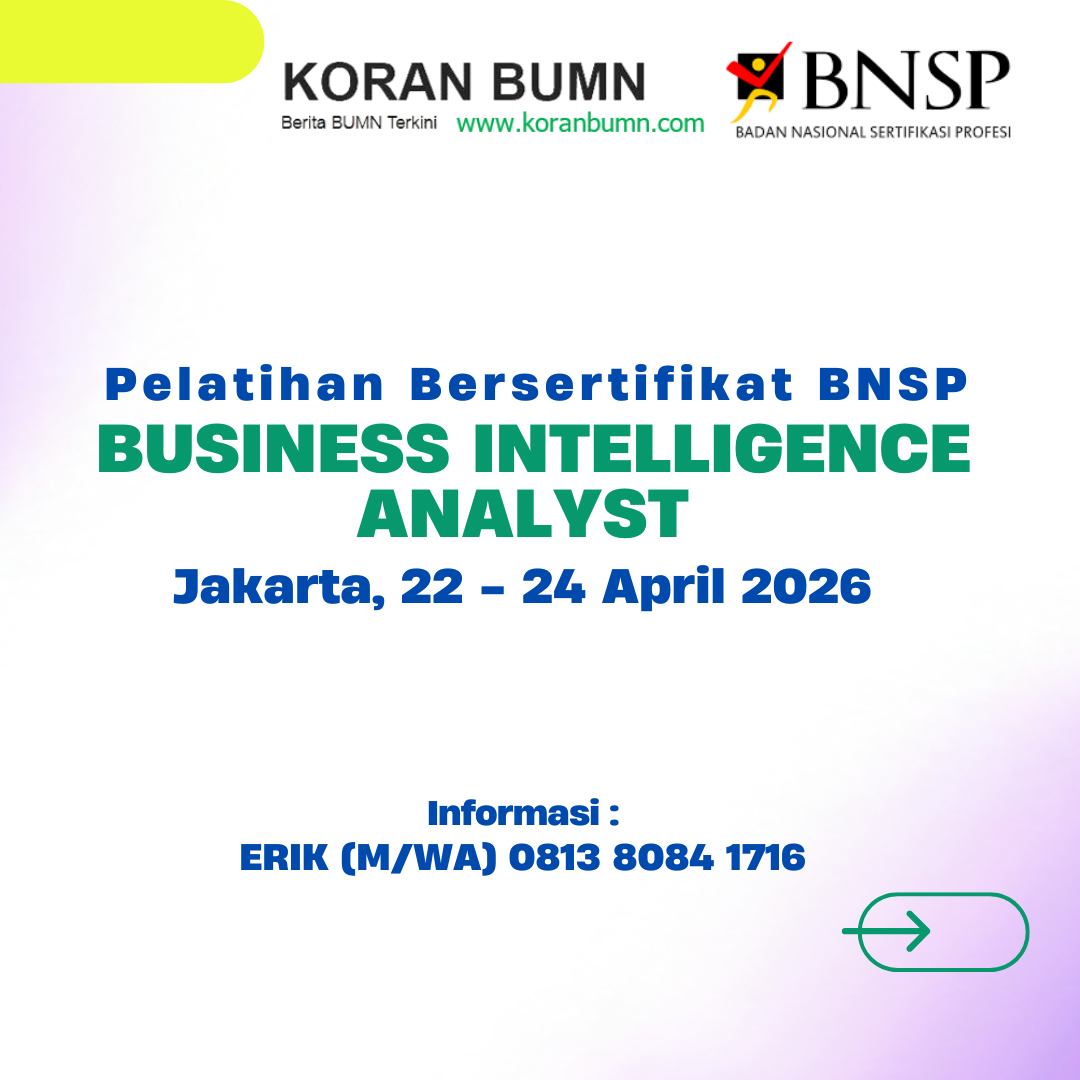 KORAN BUMN
Berita BUMN Terkini www.koranbumn.com

BNSP
BADAN NASIONAL SERTIFIKASI PROFESI

Pelatihan Bersertifikat BNSP
BUSINESS INTELLIGENCE ANALYST
Jakarta, 22 - 24 April 2026

Informasi :
ERIK (M/WA) 0813 8084 1716